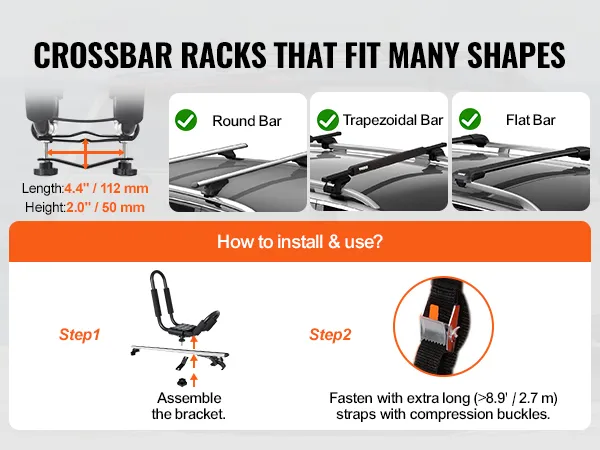 CROSSBAR RACKS THAT FIT MANY SHAPES

Length:4.4" / 112 mm
Height:2.0" / 50 mm

Round Bar

Trapezoidal Bar

Flat Bar

How to install & use?

Step1

Assemble the bracket.

Step2

Fasten with extra long (>8.9' / 2.7 m) straps with compression buckles.